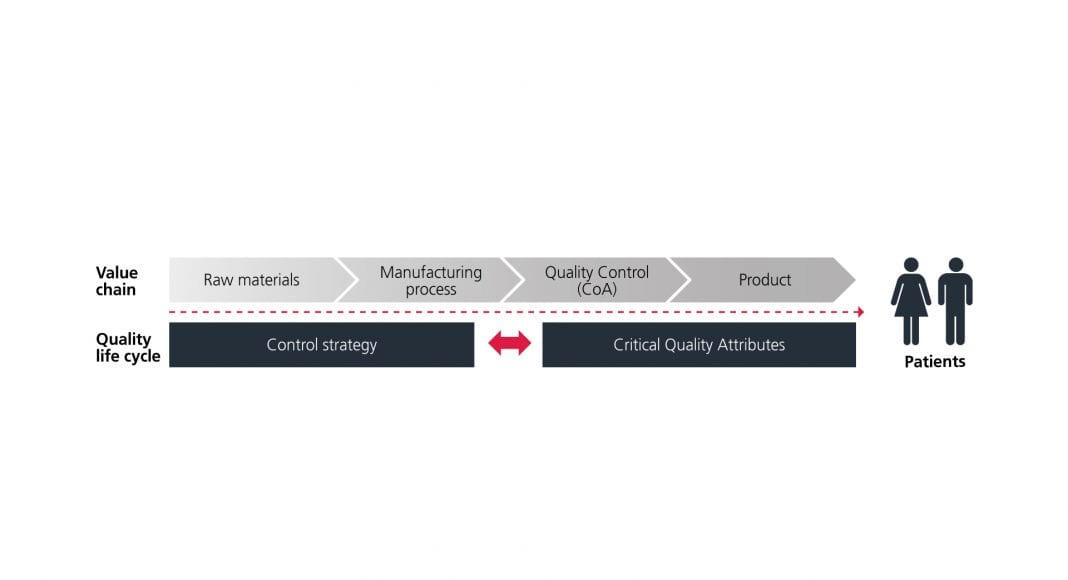 Value chain

Raw materials

Manufacturing process

Quality Control (CoA)

Product

Quality life cycle

Control strategy

Critical Quality Attributes

Patients